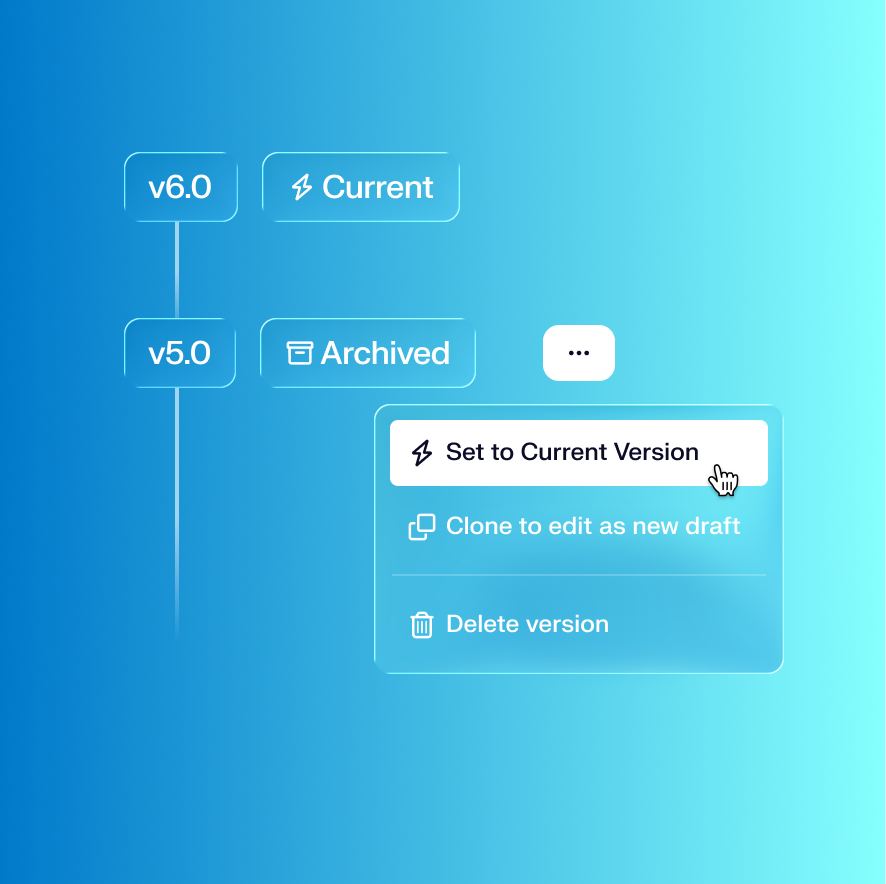 v6.0 Current

v5.0 Archived ...

Set to Current Version

Clone to edit as new draft

Delete version